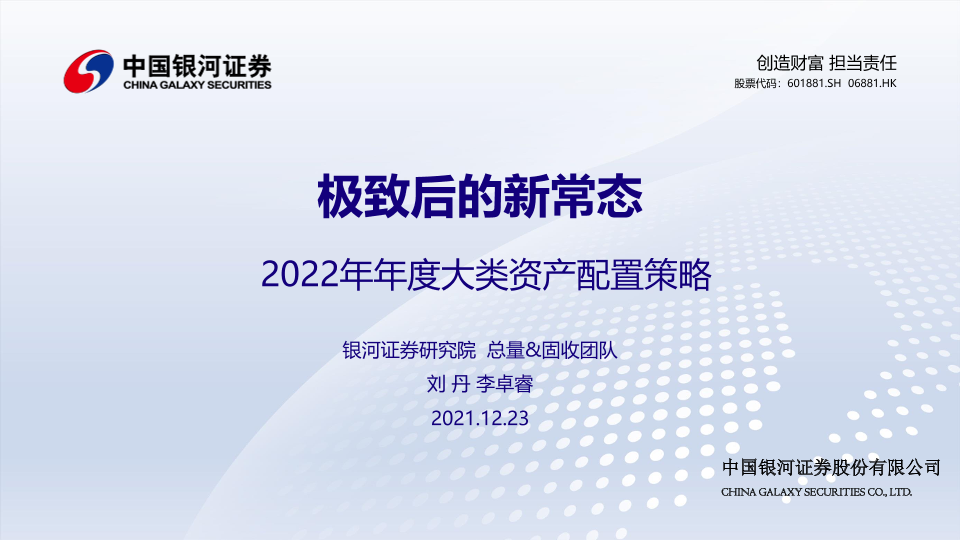 中国银河证券
CHINA GALAXY SECURITIES

创造财富 担当责任
股票代码：601881.SH 06881.HK

极致后的新常态

2022年年度大类资产配置策略

银河证券研究院 总量&固收团队
刘 丹 李卓睿
2021.12.23

中国银河证券股份有限公司
CHINA GALAXY SECURITIES CO., LTD.